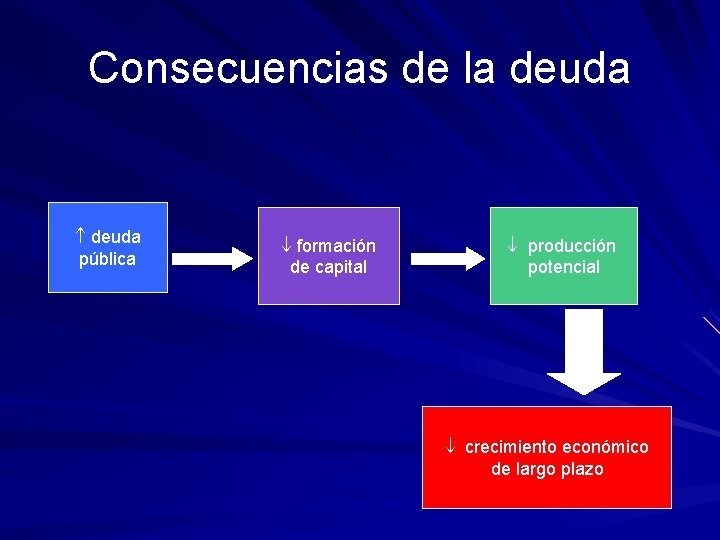 Consecuencias de la deuda

↑ deuda pública

↓ formación de capital

↓ producción potencial

↓ crecimiento económico de largo plazo